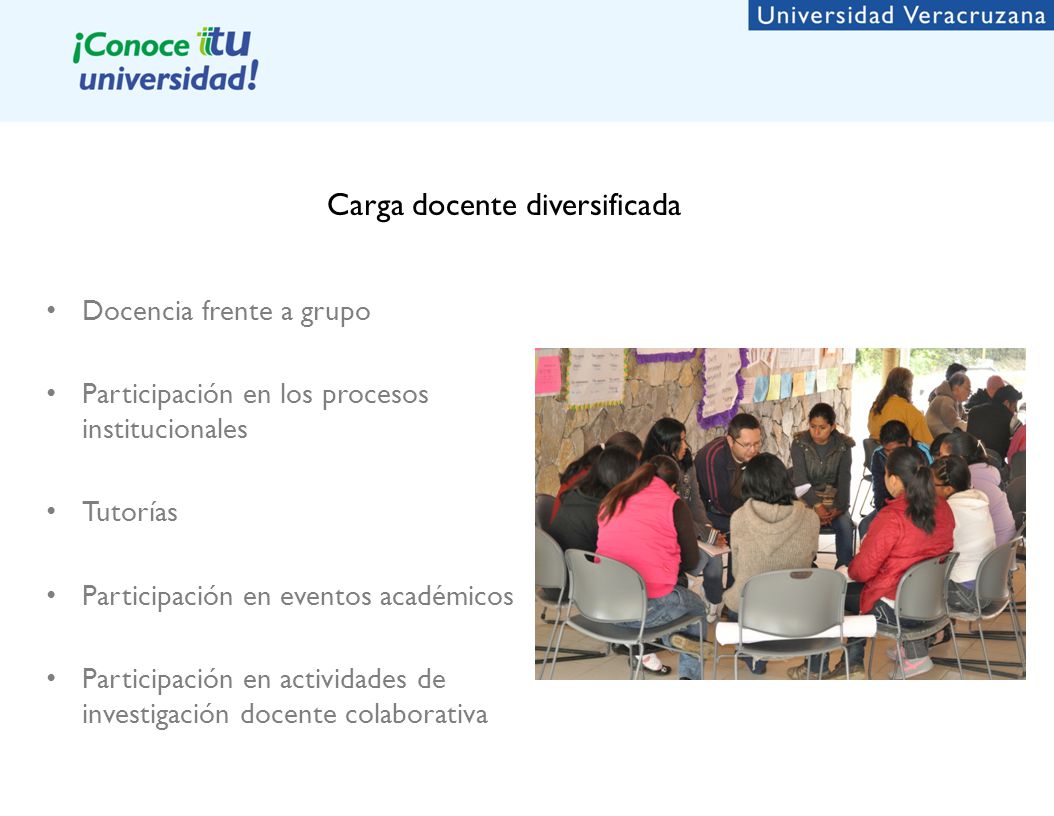 ¡Conoce tu universidad!

Universidad Veracruzana

Carga docente diversificada

• Docencia frente a grupo

• Participación en los procesos institucionales

• Tutorías

• Participación en eventos académicos

• Participación en actividades de investigación docente colaborativa